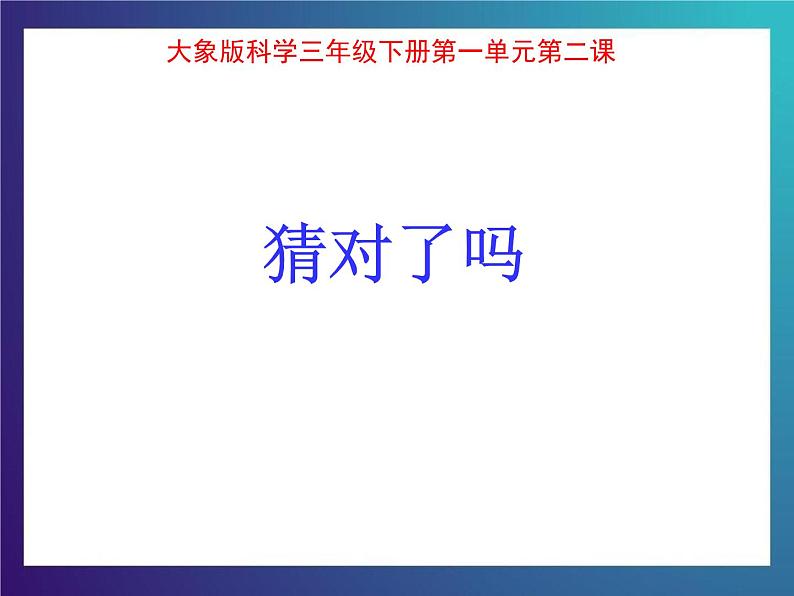 大象版科学三年级下册第一单元第二课

猜对了吗